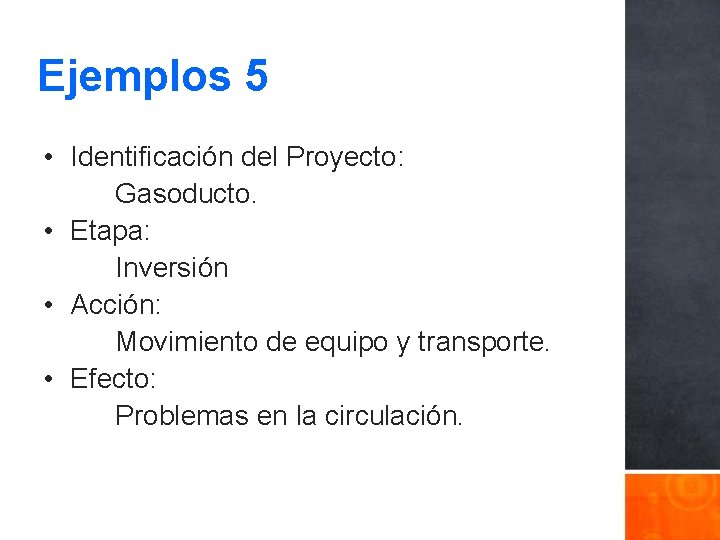 Ejemplos 5

• Identificación del Proyecto:
Gasoducto.
• Etapa:
Inversión
• Acción:
Movimiento de equipo y transporte.
• Efecto:
Problemas en la circulación.